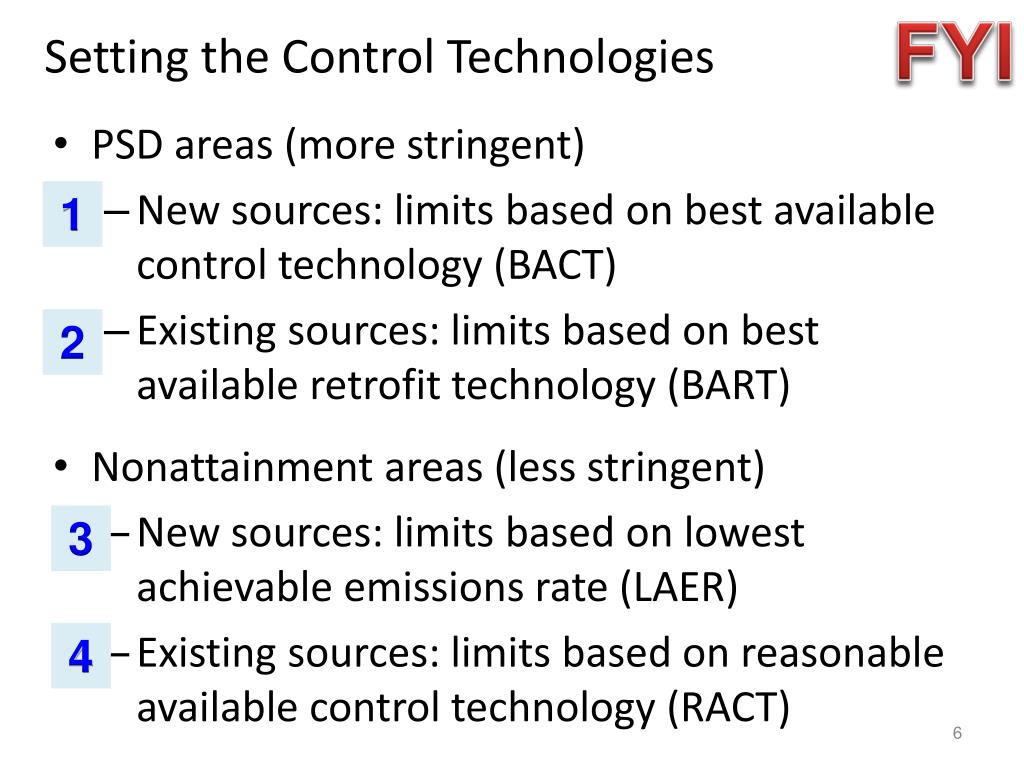 Setting the Control Technologies

FYI

• PSD areas (more stringent)

1 – New sources: limits based on best available control technology (BACT)

2 – Existing sources: limits based on best available retrofit technology (BART)

• Nonattainment areas (less stringent)

3 – New sources: limits based on lowest achievable emissions rate (LAER)

4 – Existing sources: limits based on reasonable available control technology (RACT)

6